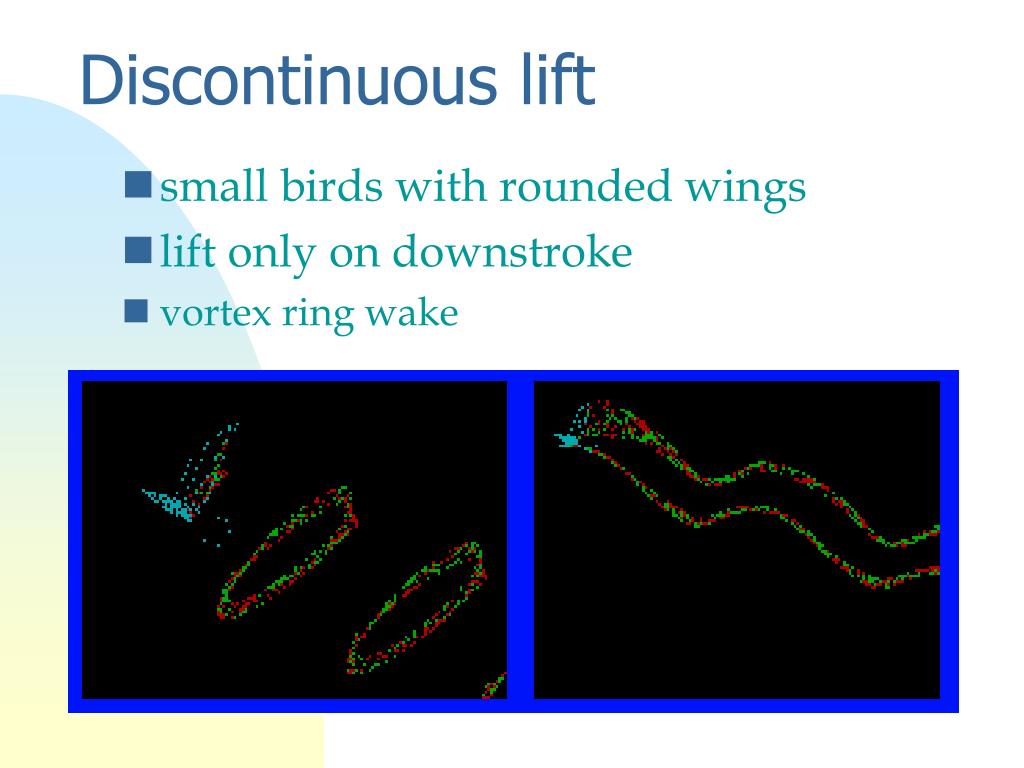 Discontinuous lift

small birds with rounded wings

lift only on downstroke

vortex ring wake